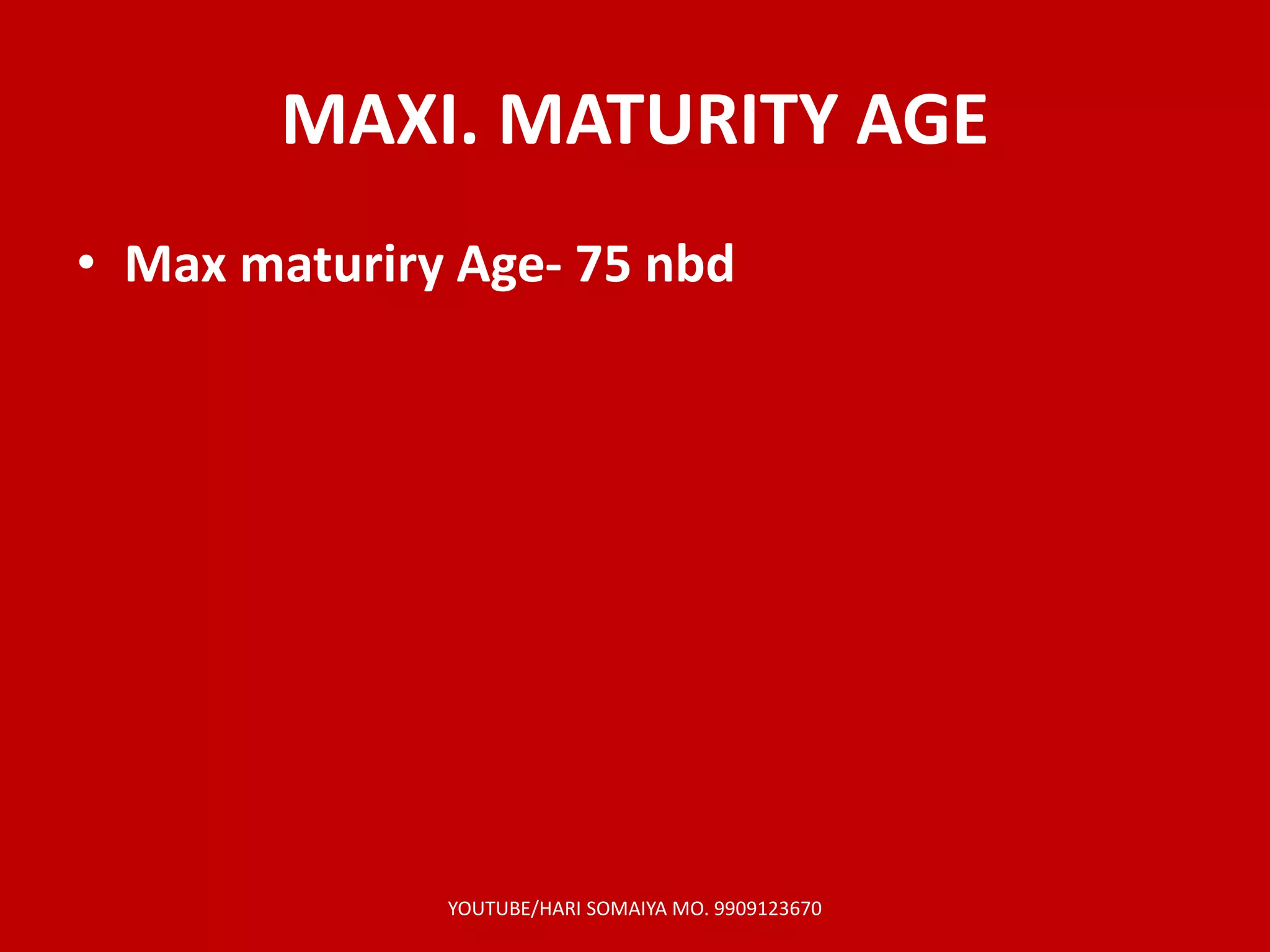 MAXI. MATURITY AGE

• Max maturiry Age- 75 nbd

YOUTUBE/HARI SOMAIYA MO. 9909123670